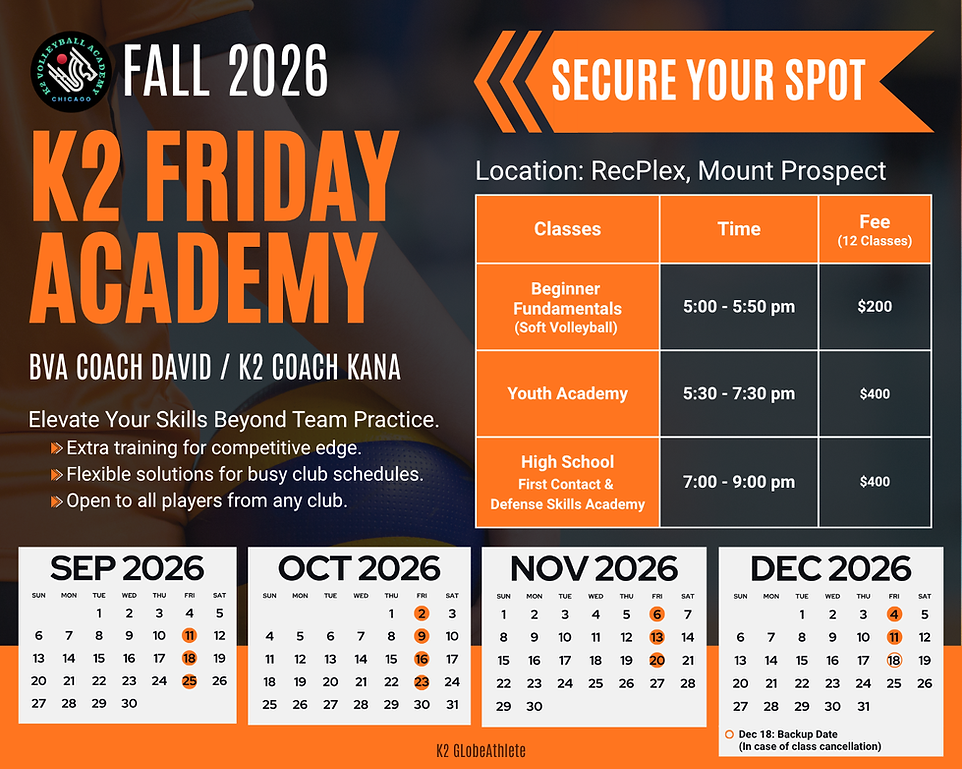 K2 VOLLEYBALL ACADEMY
CHICAGO

FALL 2026

K2 FRIDAY ACADEMY

BVA COACH DAVID / K2 COACH KANA

Elevate Your Skills Beyond Team Practice.
Extra training for competitive edge.
Flexible solutions for busy club schedules.
Open to all players from any club.

SECURE YOUR SPOT

Location: RecPlex, Mount Prospect

| Classes | Time | Fee (12 Classes) |
|---|---|---|
| Beginner Fundamentals (Soft Volleyball) | 5:00 - 5:50 pm | $200 |
| Youth Academy | 5:30 - 7:30 pm | $400 |
| High School First Contact & Defense Skills Academy | 7:00 - 9:00 pm | $400 |

SEP 2026

| SUN | MON | TUE | WED | THU | FRI | SAT |
|---|---|---|---|---|---|---|
| | | 1 | 2 | 3 | 4 | 5 |
| 6 | 7 | 8 | 9 | 10 | 11 | 12 |
| 13 | 14 | 15 | 16 | 17 | 18 | 19 |
| 20 | 21 | 22 | 23 | 24 | 25 | 26 |
| 27 | 28 | 29 | 30 | | | |

OCT 2026

| SUN | MON | TUE | WED | THU | FRI | SAT |
|---|---|---|---|---|---|---|
| | | | | 1 | 2 | 3 |
| 4 | 5 | 6 | 7 | 8 | 9 | 10 |
| 11 | 12 | 13 | 14 | 15 | 16 | 17 |
| 18 | 19 | 20 | 21 | 22 | 23 | 24 |
| 25 | 26 | 27 | 28 | 29 | 30 | 31 |

NOV 2026

| SUN | MON | TUE | WED | THU | FRI | SAT |
|---|---|---|---|---|---|---|
| 1 | 2 | 3 | 4 | 5 | 6 | 7 |
| 8 | 9 | 10 | 11 | 12 | 13 | 14 |
| 15 | 16 | 17 | 18 | 19 | 20 | 21 |
| 22 | 23 | 24 | 25 | 26 | 27 | 28 |
| 29 | 30 | | | | | |

DEC 2026

| SUN | MON | TUE | WED | THU | FRI | SAT |
|---|---|---|---|---|---|---|
| | | 1 | 2 | 3 | 4 | 5 |
| 6 | 7 | 8 | 9 | 10 | 11 | 12 |
| 13 | 14 | 15 | 16 | 17 | 18 | 19 |
| 20 | 21 | 22 | 23 | 24 | 25 | 26 |
| 27 | 28 | 29 | 30 | 31 | | |

Dec 18: Backup Date
(In case of class cancellation)

K2 GLobeAthlete